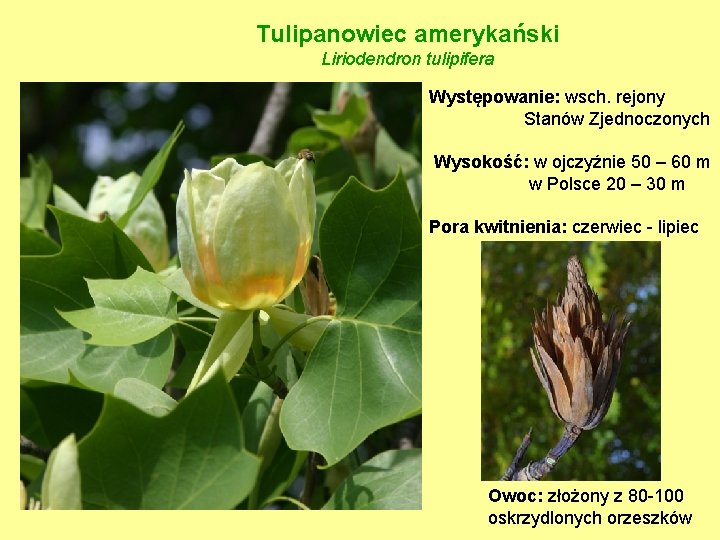 Tulipanowiec amerykański
Liriodendron tulipifera

Występowanie: wsch. rejony Stanów Zjednoczonych

Wysokość: w ojczyźnie 50 – 60 m
w Polsce 20 – 30 m

Pora kwitnienia: czerwiec - lipiec

Owoc: złożony z 80-100 oskrzydlonych orzeszków